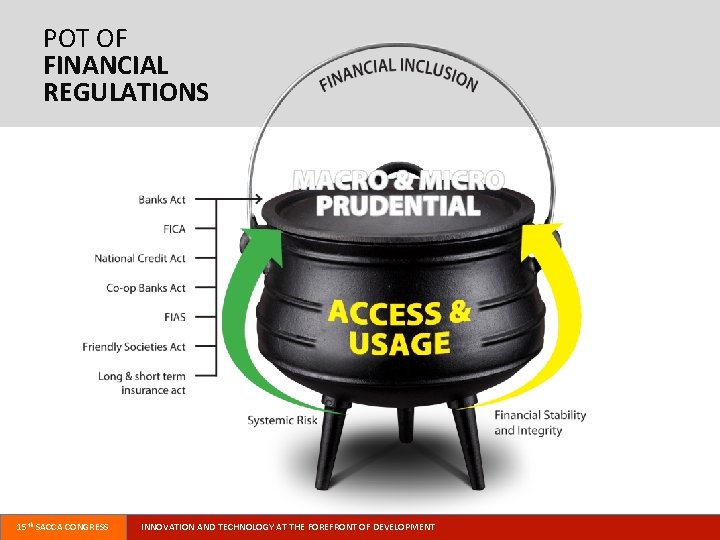 POT OF
FINANCIAL
REGULATIONS

FINANCIAL INCLUSION

MACRO & MICRO
PRUDENTIAL

Banks Act
FICA
National Credit Act
Co-op Banks Act
FIAS
Friendly Societies Act
Long & short term insurance act

ACCESS &
USAGE

Systemic Risk

Financial Stability and Integrity

15$^{th}$ SACCA CONGRESS

INNOVATION AND TECHNOLOGY AT THE FOREFRONT OF DEVELOPMENT